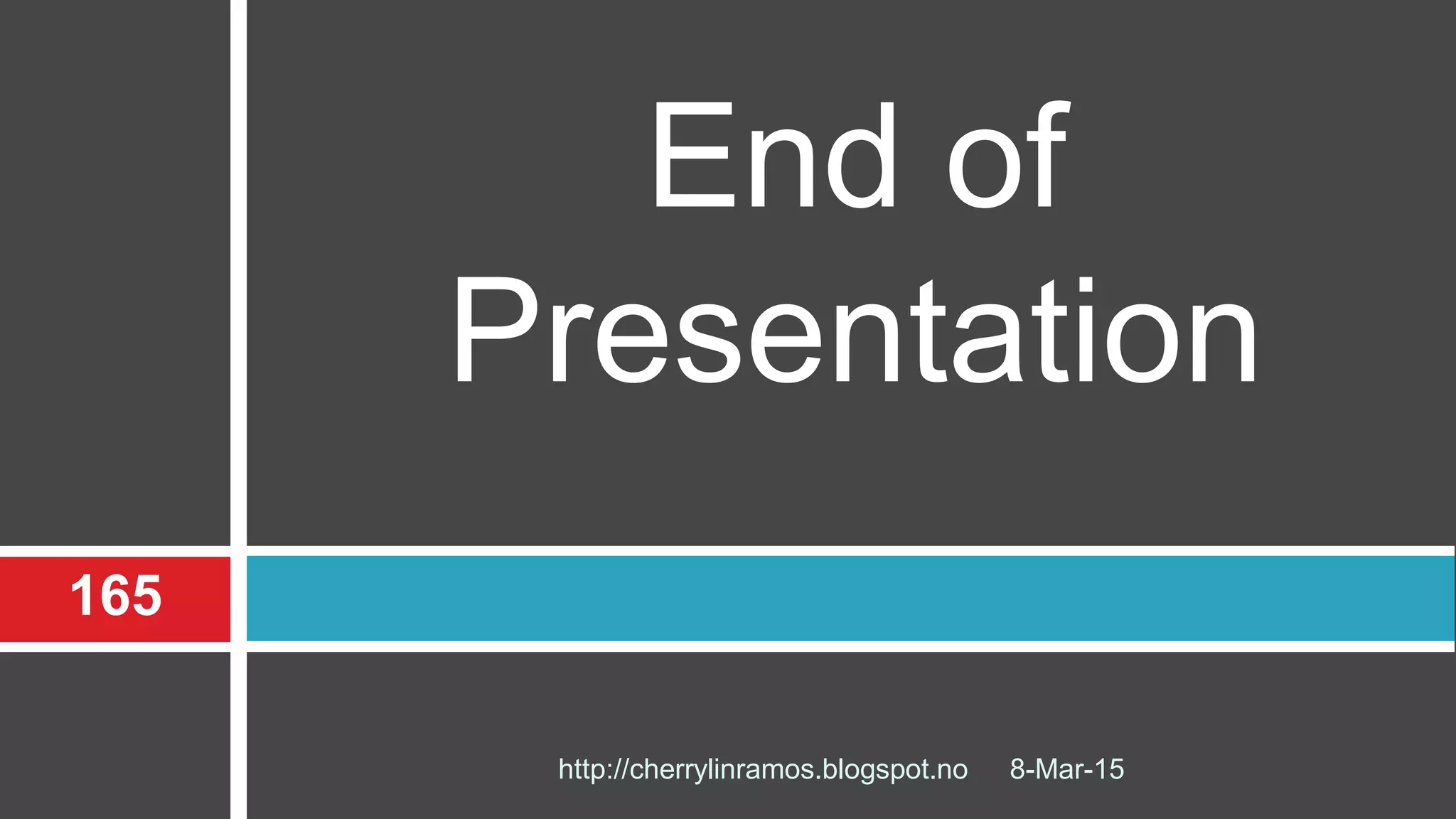 End of Presentation

165

http://cherrylinramos.blogspot.no 8-Mar-15